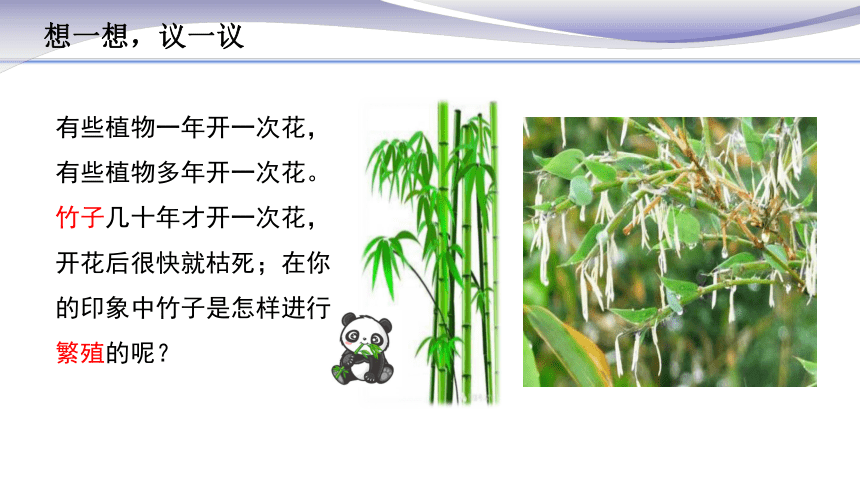 想一想，议一议

有些植物一年开一次花，有些植物多年开一次花。竹子几十年才开一次花，开花后很快就枯死；在你的印象中竹子是怎样进行繁殖的呢？